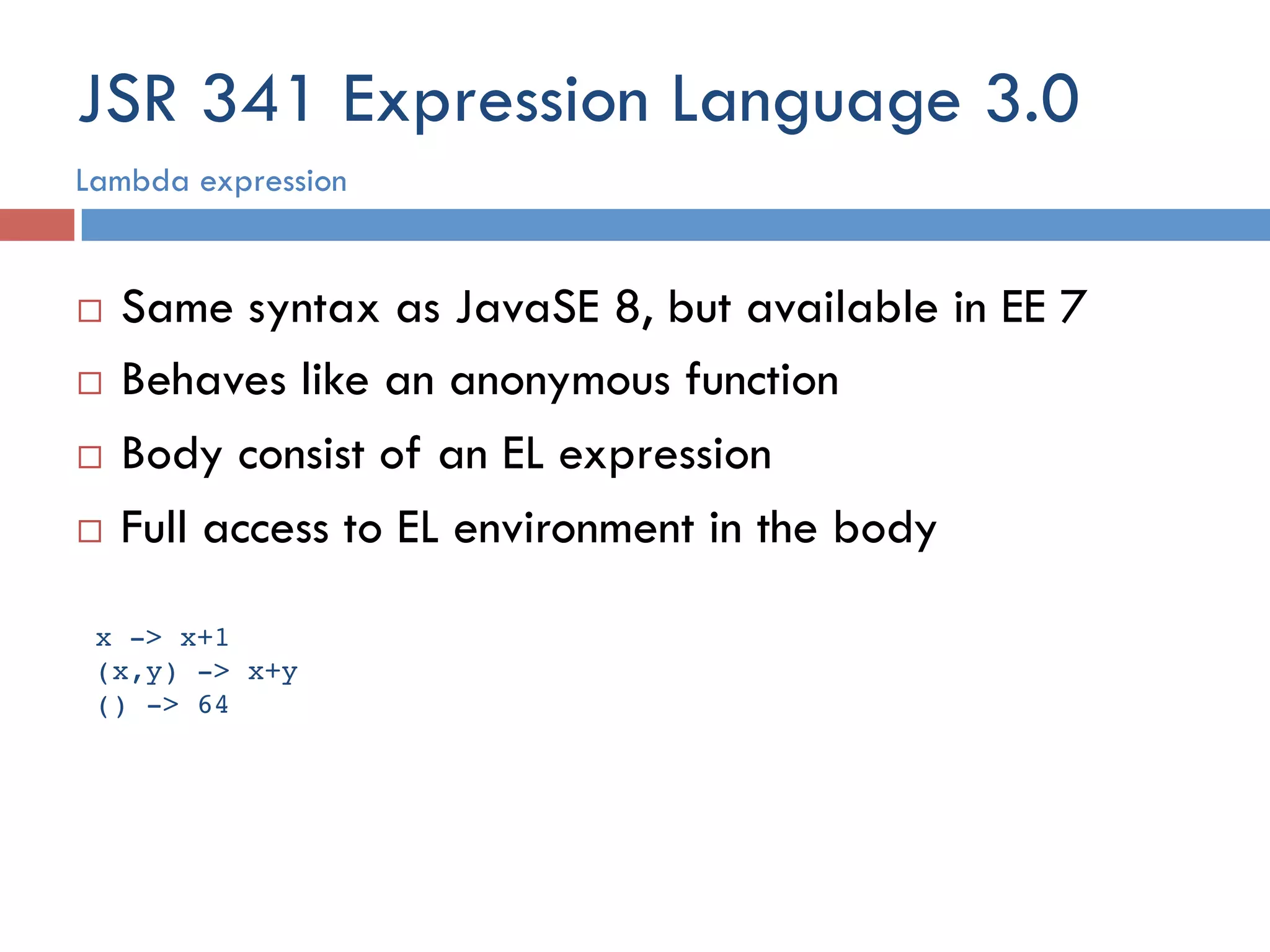 JSR 341 Expression Language 3.0

Lambda expression

□ Same syntax as JavaSE 8, but available in EE 7
□ Behaves like an anonymous function
□ Body consist of an EL expression
□ Full access to EL environment in the body

x -> x+1
(x,y) -> x+y
() -> 64